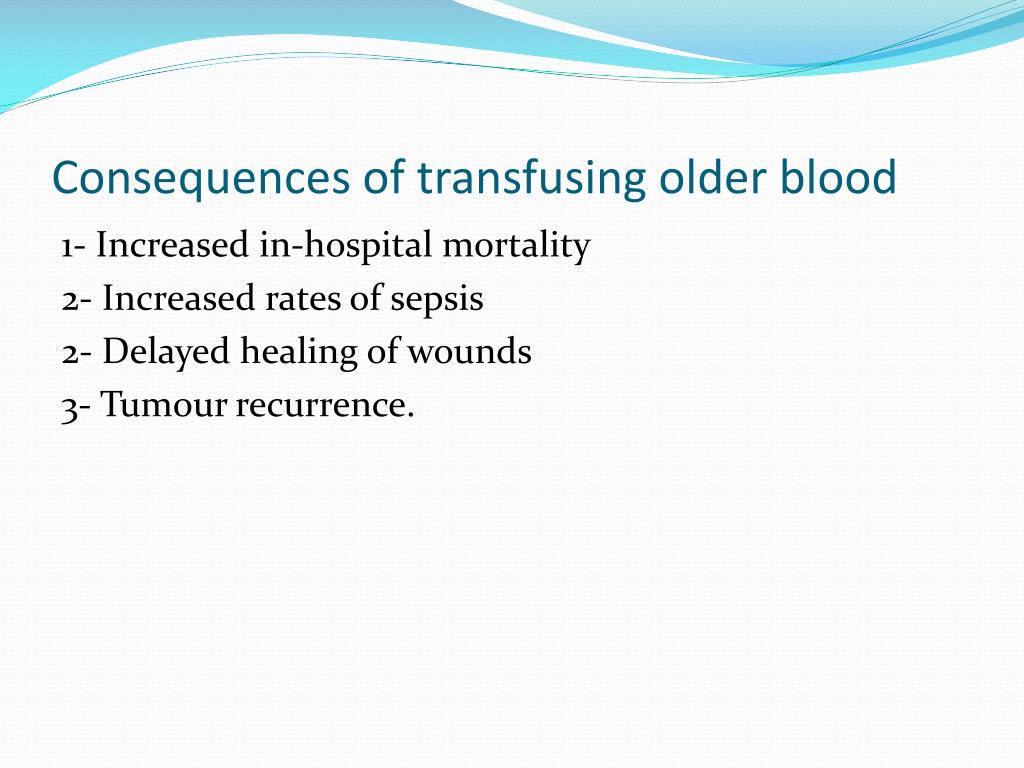 Consequences of transfusing older blood

1- Increased in-hospital mortality
2- Increased rates of sepsis
2- Delayed healing of wounds
3- Tumour recurrence.